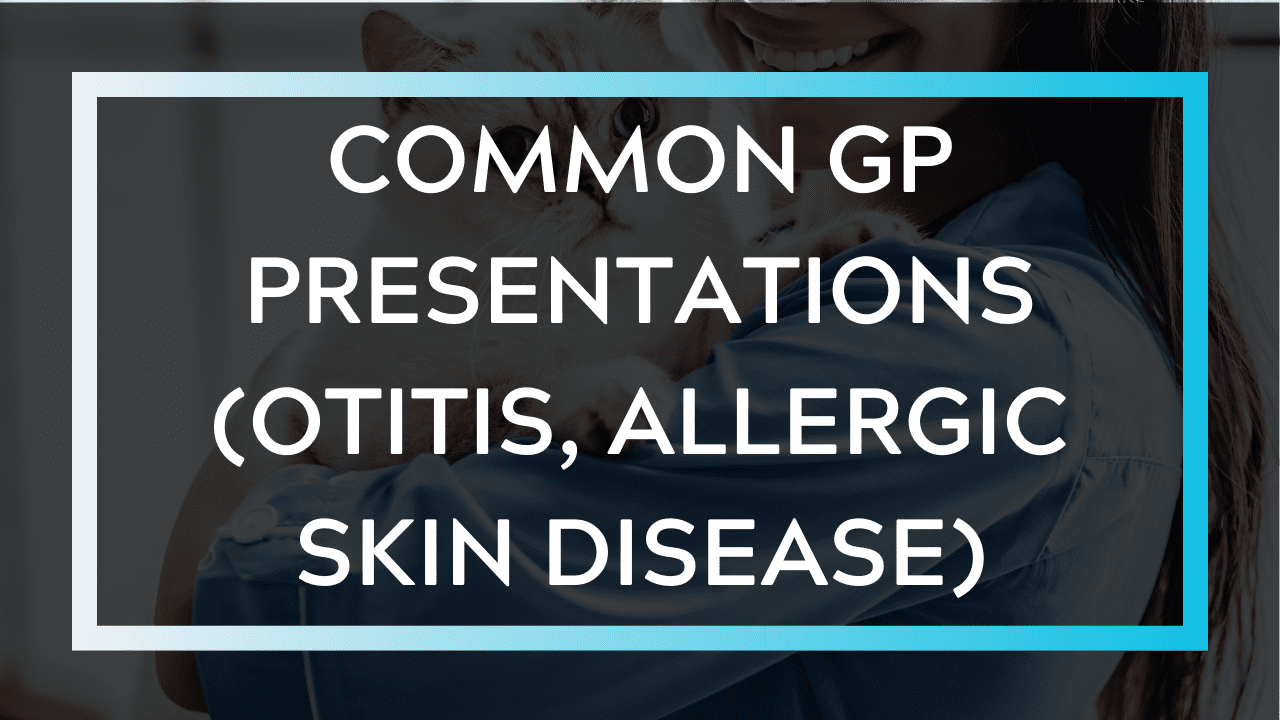 COMMON GP PRESENTATIONS (OTITIS, ALLERGIC SKIN DISEASE)